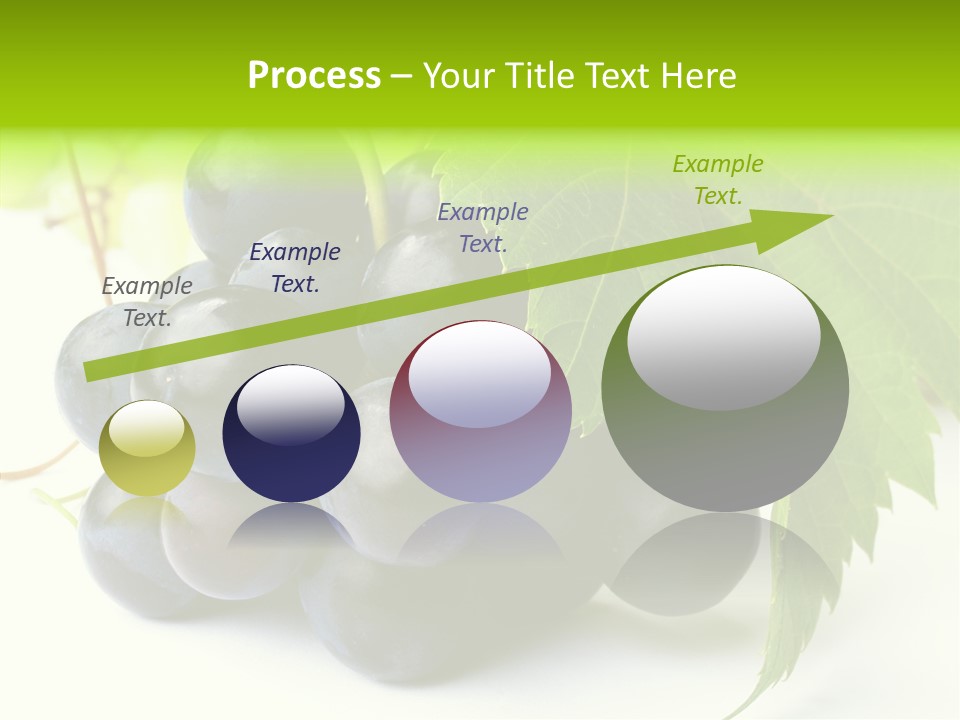 Process – Your Title Text Here

Example Text.

Example Text.

Example Text.

Example Text.